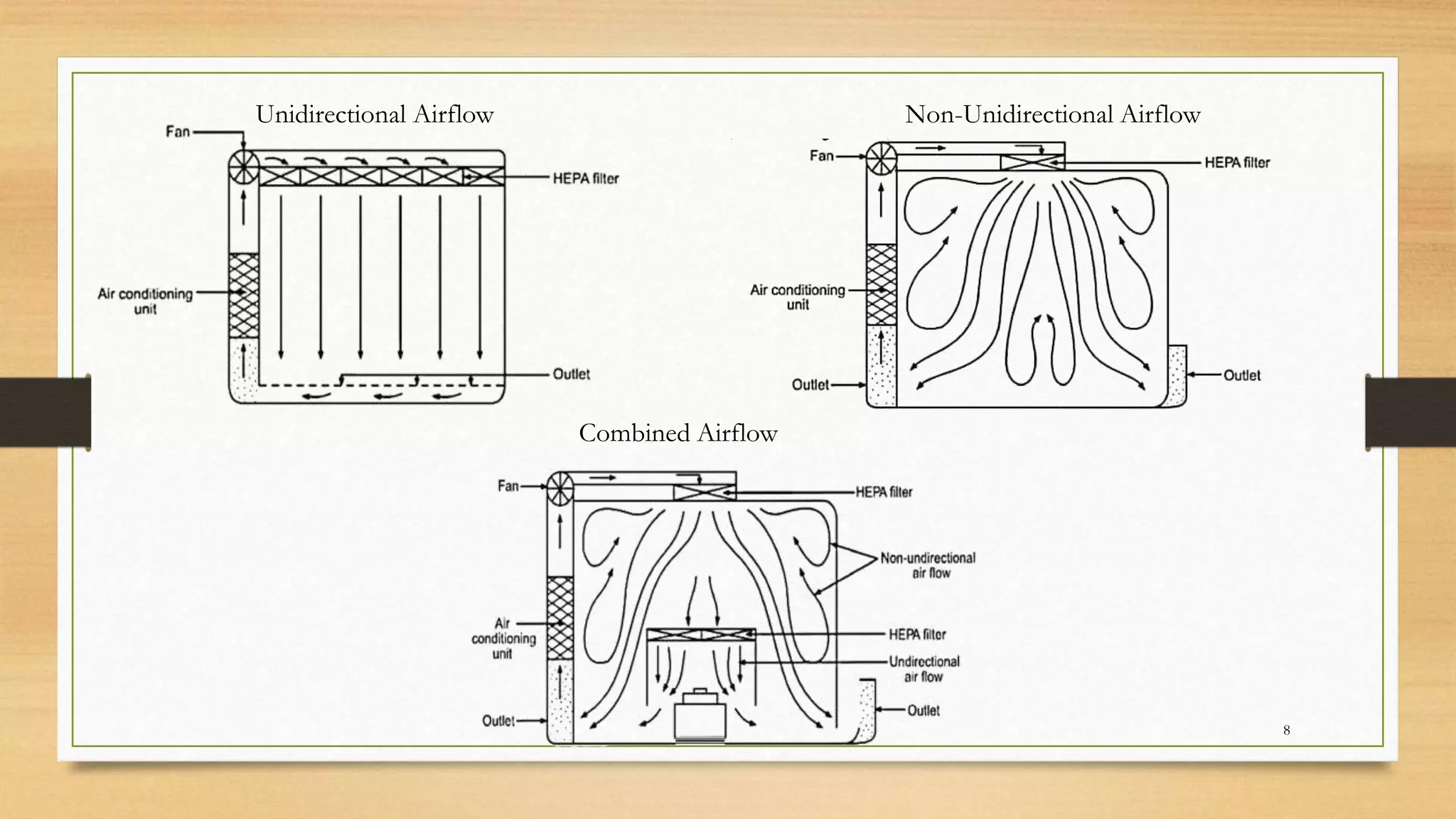 Unidirectional Airflow

Fan

HEPA filter

Air conditioning unit

Outlet

Non-Unidirectional Airflow

Fan

HEPA filter

Air conditioning unit

Outlet

Outlet

Combined Airflow

Fan

HEPA filter

Non-undirectional air flow

Air conditioning unit

HEPA filter

Undirectional air flow

Outlet

Outlet

8